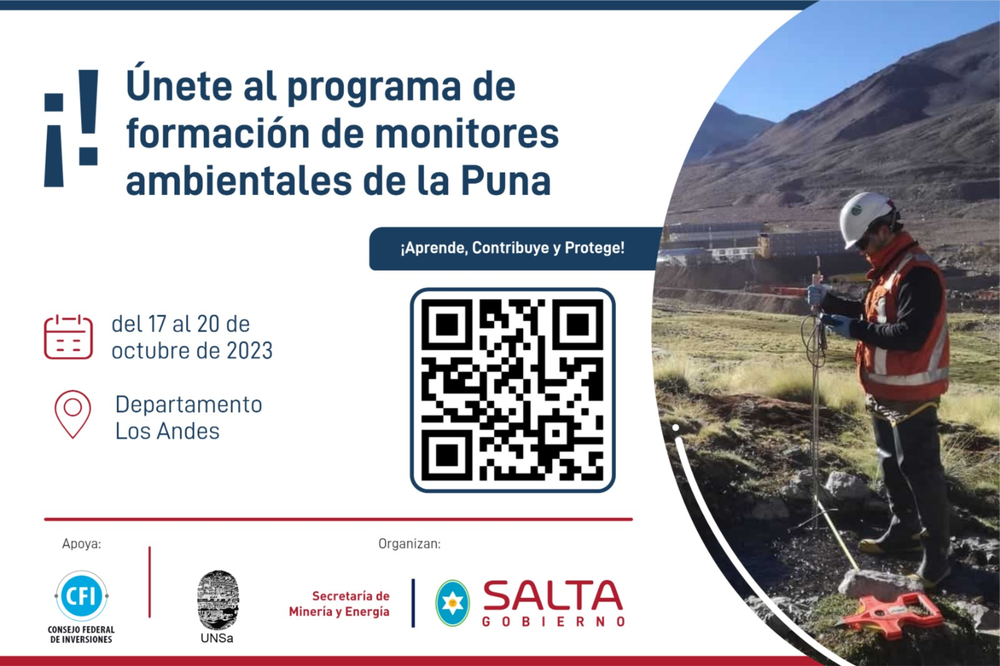 ¡! Únete al programa de formación de monitores ambientales de la Puna

¡Aprende, Contribuye y Protege!

del 17 al 20 de octubre de 2023

Departamento Los Andes

Apoya:

CFI
CONSEJO FEDERAL DE INVERSIONES

UNSa

Organizan:

Secretaría de Minería y Energía

SALTA
GOBIERNO